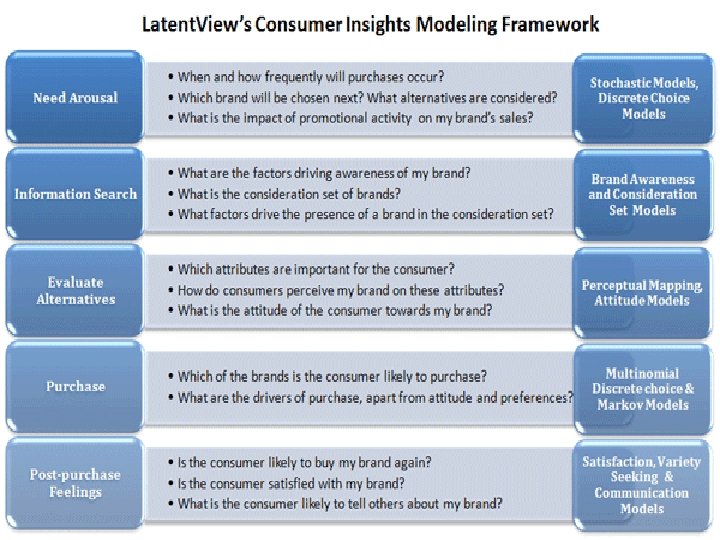 LatentView's Consumer Insights Modeling Framework

Need Arousal

• When and how frequently will purchases occur?
• Which brand will be chosen next? What alternatives are considered?
• What is the impact of promotional activity on my brand's sales?

Stochastic Models, Discrete Choice Models

Information Search

• What are the factors driving awareness of my brand?
• What is the consideration set of brands?
• What factors drive the presence of a brand in the consideration set?

Brand Awareness and Consideration Set Models

Evaluate Alternatives

• Which attributes are important for the consumer?
• How do consumers perceive my brand on these attributes?
• What is the attitude of the consumer towards my brand?

Perceptual Mapping, Attitude Models

Purchase

• Which of the brands is the consumer likely to purchase?
• What are the drivers of purchase, apart from attitude and preferences?

Multinomial Discrete choice & Markov Models

Post-purchase Feelings

• Is the consumer likely to buy my brand again?
• Is the consumer satisfied with my brand?
• What is the consumer likely to tell others about my brand?

Satisfaction, Variety Seeking & Communication Models